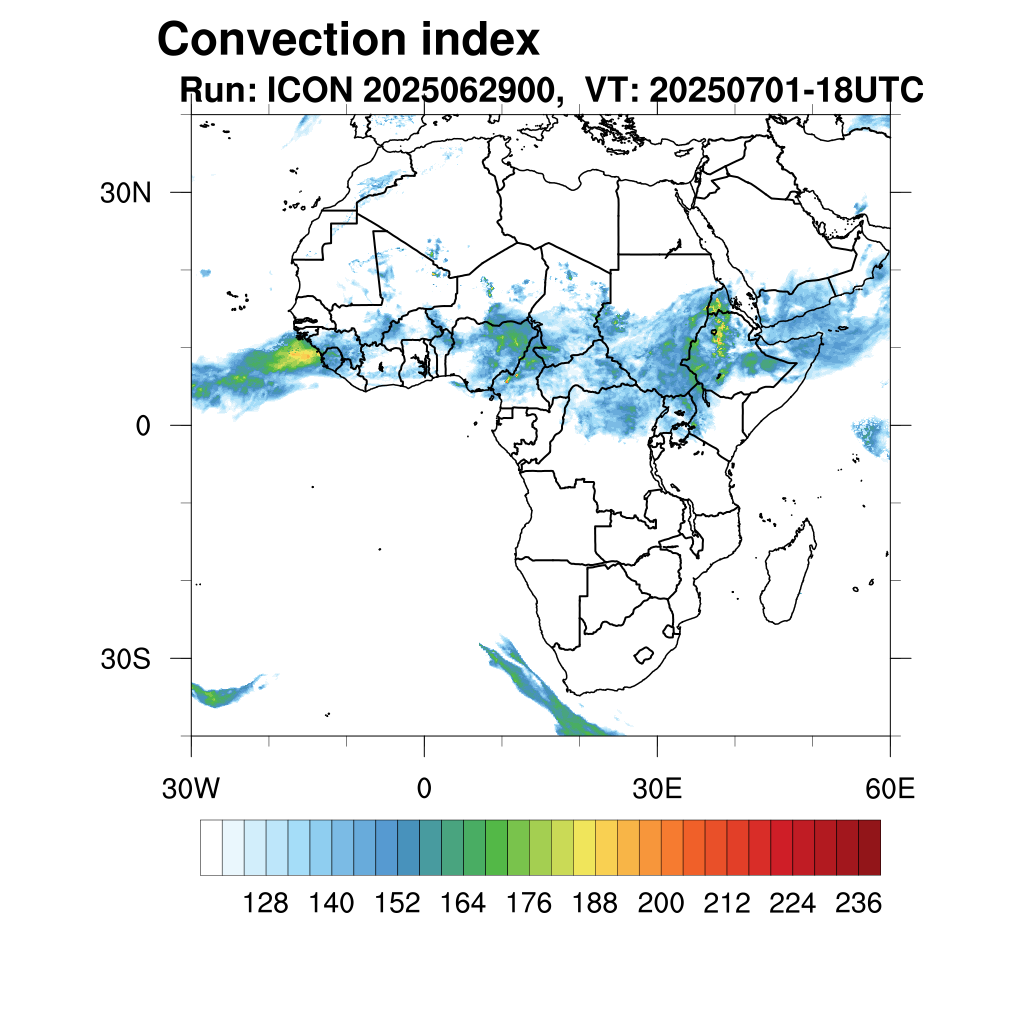 Convection index
Run: ICON 2025062900, VT: 20250701-18UTC

30N
0
30S

30W
0
30E
60E

128 140 152 164 176 188 200 212 224 236